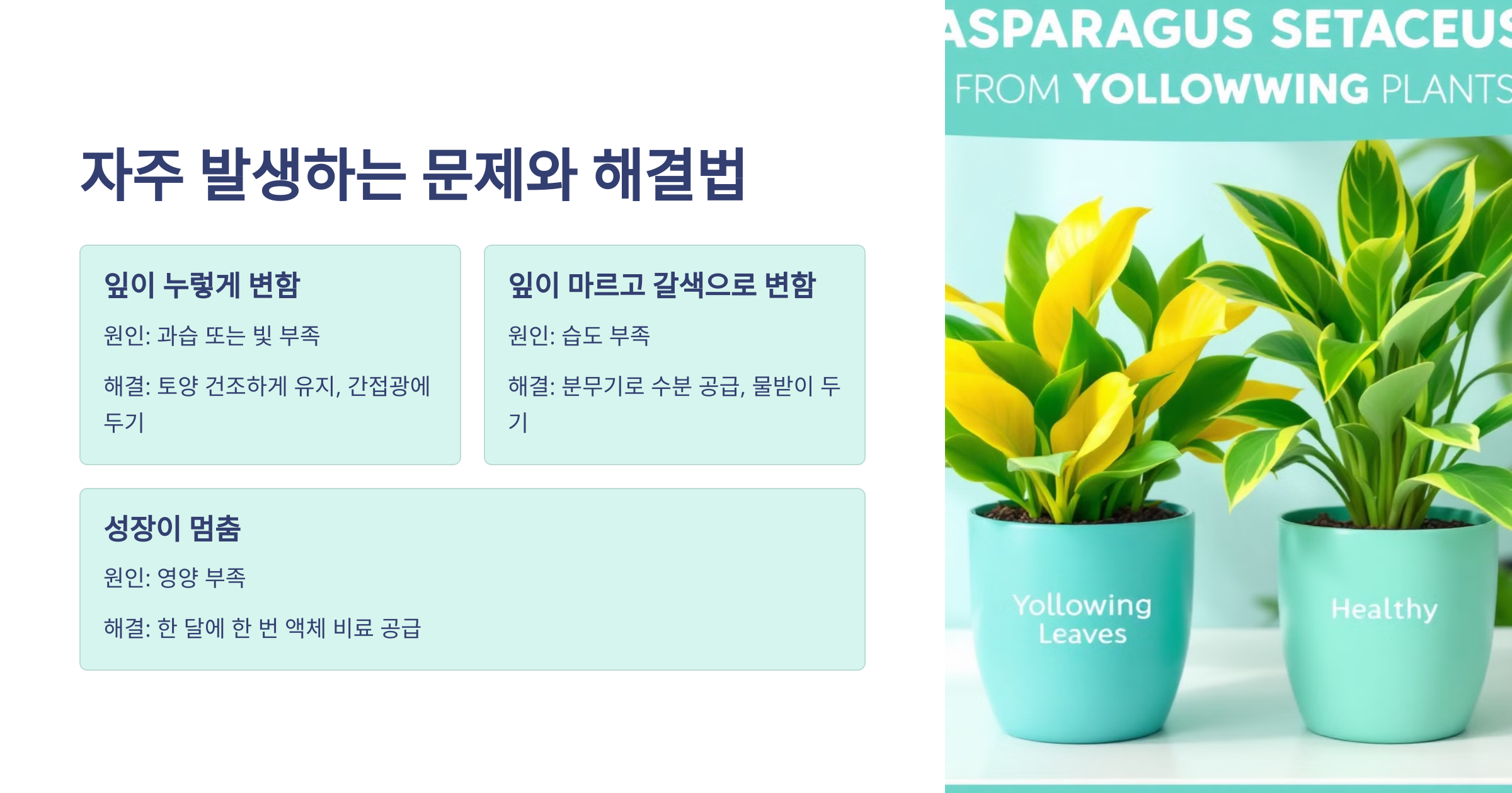 자주 발생하는 문제와 해결법

잎이 누렇게 변함

원인: 과습 또는 빛 부족

해결: 토양 건조하게 유지, 간접광에 두기

잎이 마르고 갈색으로 변함

원인: 습도 부족

해결: 분무기로 수분 공급, 물받이 두기

성장이 멈춤

원인: 영양 부족

해결: 한 달에 한 번 액체 비료 공급

ASPARAGUS SETACEUS
FROM YOLLOWWING PLANTS

Yollowing Leaves

Healthy